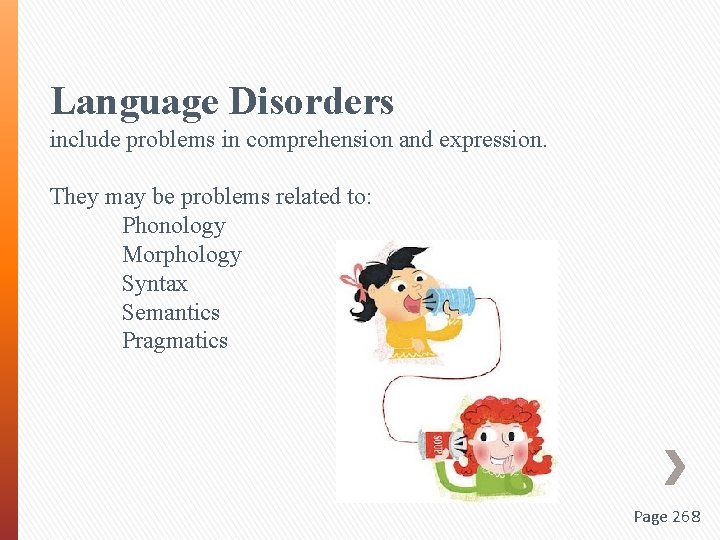 Language Disorders
include problems in comprehension and expression.

They may be problems related to:
Phonology
Morphology
Syntax
Semantics
Pragmatics

SOUP

Page 268